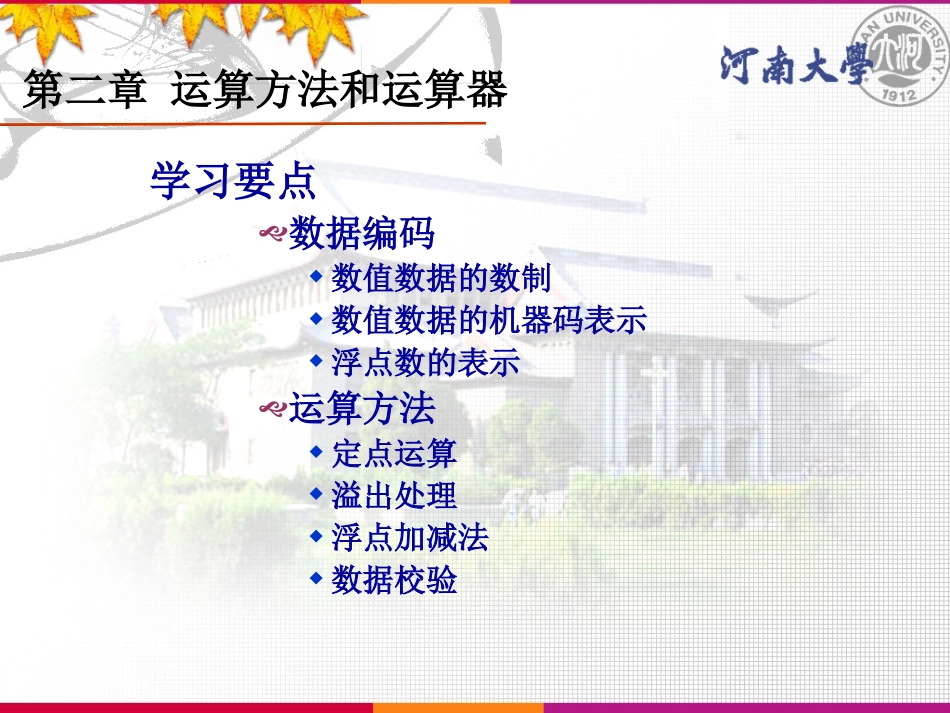 第二章 运算方法和运算器

河南大學

AN UNIVERSITY
1912

学习要点

数据编码

数值数据的数制

数值数据的机器码表示

浮点数的表示

运算方法

定点运算

溢出处理

浮点加减法

数据校验